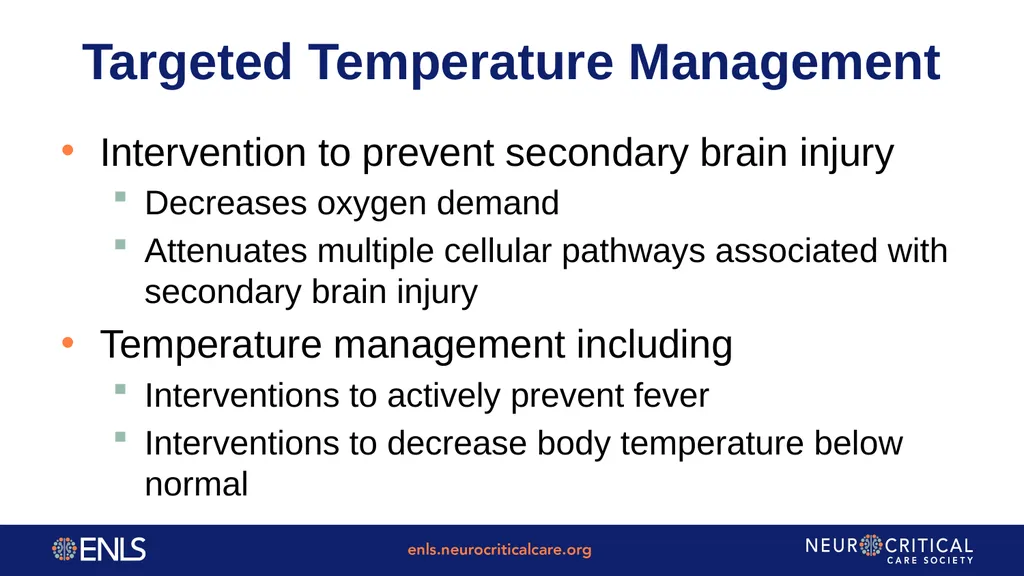 Targeted Temperature Management

• Intervention to prevent secondary brain injury
 ▪ Decreases oxygen demand
 ▪ Attenuates multiple cellular pathways associated with secondary brain injury

• Temperature management including
 ▪ Interventions to actively prevent fever
 ▪ Interventions to decrease body temperature below normal

ENLS

enls.neurocriticalcare.org

NEUROCRITICAL CARE SOCIETY